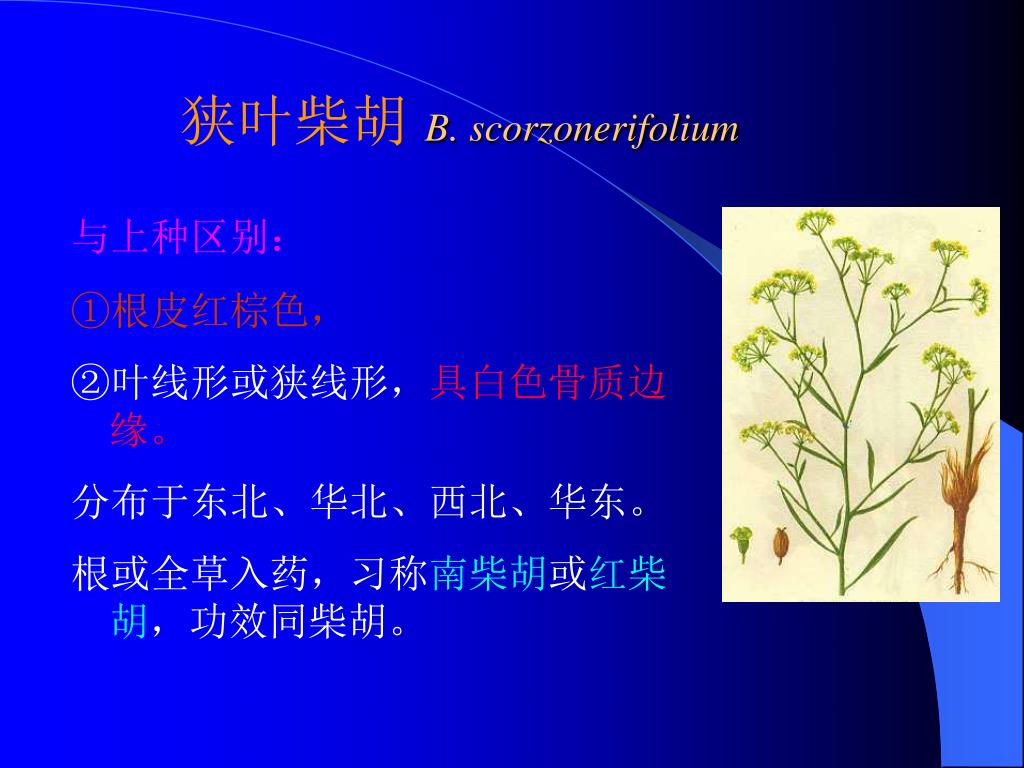 狭叶柴胡 B. scorzonerifolium

与上种区别：

①根皮红棕色，

②叶线形或狭线形，具白色骨质边缘。

分布于东北、华北、西北、华东。

根或全草入药，习称南柴胡或红柴胡，功效同柴胡。